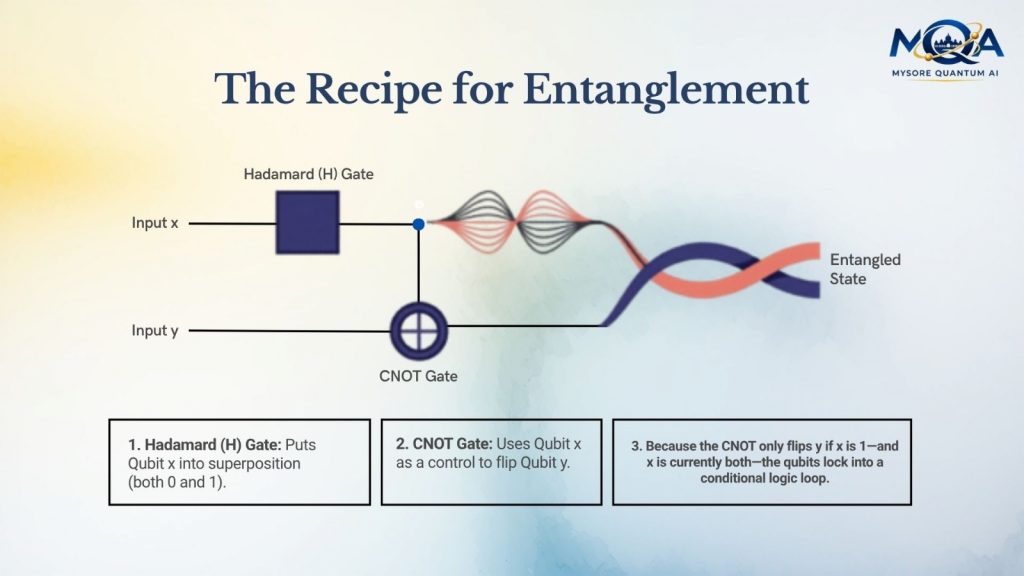 MQA
MYSORE QUANTUM AI

The Recipe for Entanglement

Hadamard (H) Gate

Input x

Input y

CNOT Gate

Entangled State

1. Hadamard (H) Gate: Puts Qubit x into superposition (both 0 and 1).

2. CNOT Gate: Uses Qubit x as a control to flip Qubit y.

3. Because the CNOT only flips y if x is 1—and x is currently both—the qubits lock into a conditional logic loop.